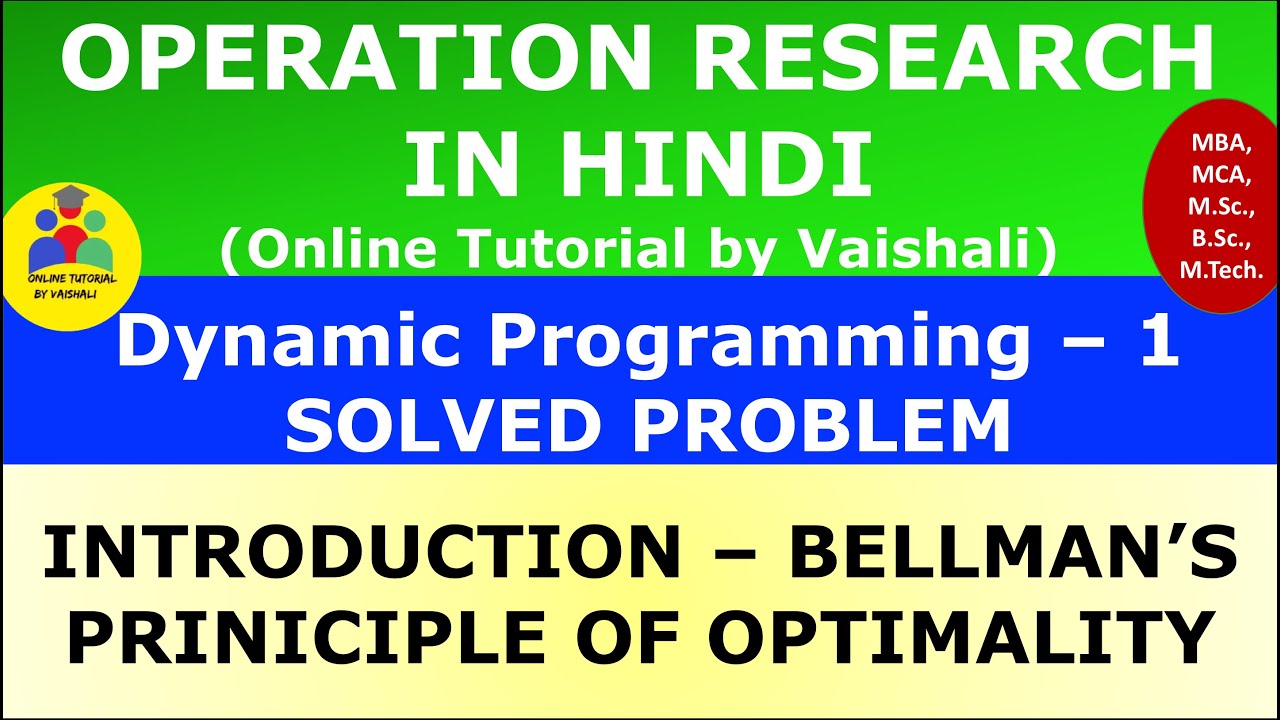 OPERATION RESEARCH IN HINDI
(Online Tutorial by Vaishali)

ONLINE TUTORIAL BY VAISHALI

MBA, MCA, M.Sc., B.Sc., M.Tech.

Dynamic Programming – 1
SOLVED PROBLEM

INTRODUCTION – BELLMAN'S PRINICIPLE OF OPTIMALITY